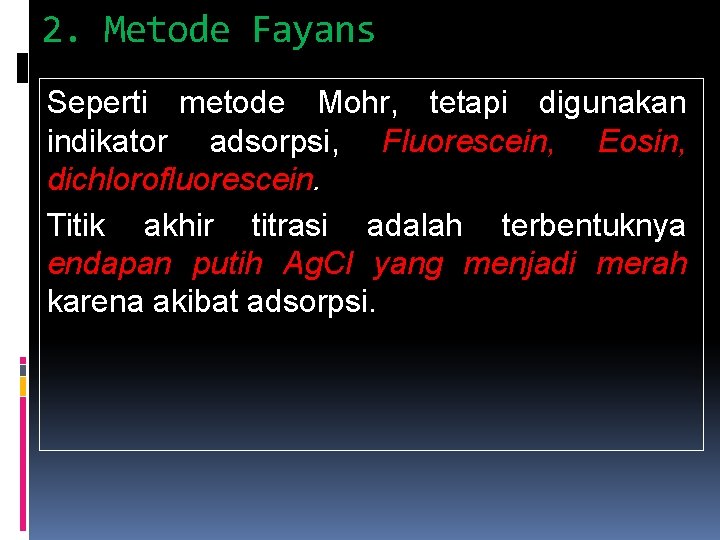 2. Metode Fayans

Seperti metode Mohr, tetapi digunakan indikator adsorpsi, Fluorescein, Eosin, dichlorofluorescein.

Titik akhir titrasi adalah terbentuknya endapan putih AgCl yang menjadi merah karena akibat adsorpsi.